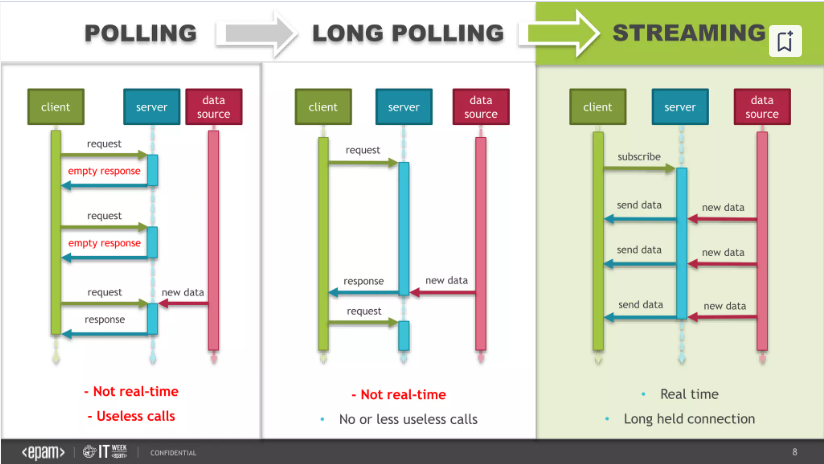 POLLING LONG POLLING STREAMING

client server data source

request
empty response
request
empty response
request
new data
response

- Not real-time
- Useless calls

client server data source

request
response
new data
request

- Not real-time
• No or less useless calls

client server data source

subscribe
send data
new data
send data
new data
send data
new data

• Real time
• Long held connection

<epam> | IT WEEK <epam> | CONFIDENTIAL

8